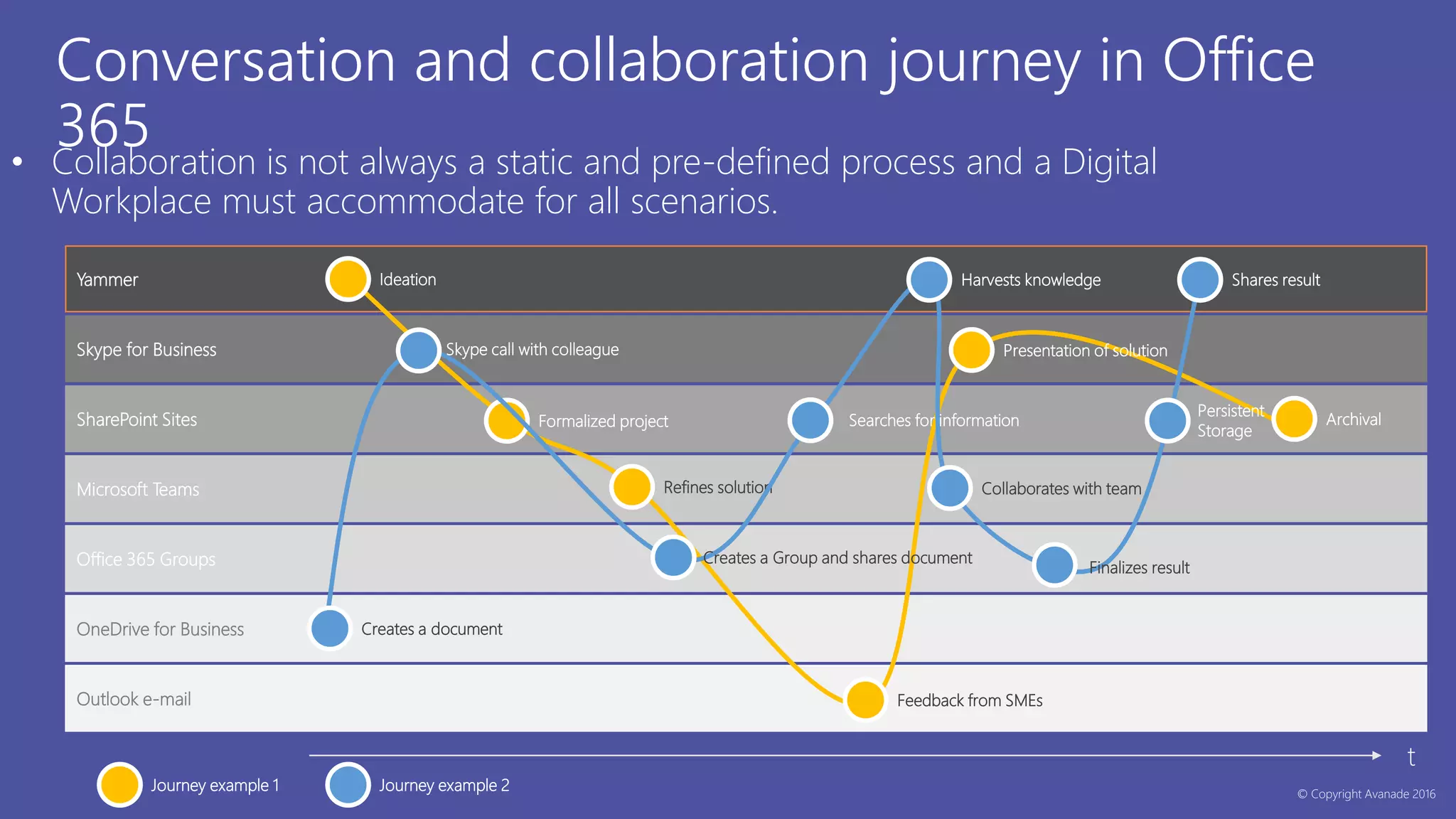 Conversation and collaboration journey in Office 365

• Collaboration is not always a static and pre-defined process and a Digital Workplace must accommodate for all scenarios.

Yammer
Ideation
Harvests knowledge
Shares result

Skype for Business
Skype call with colleague
Presentation of solution

SharePoint Sites
Formalized project
Searches for information
Persistent Storage
Archival

Microsoft Teams
Refines solution
Collaborates with team

Office 365 Groups
Creates a Group and shares document
Finalizes result

OneDrive for Business
Creates a document

Outlook e-mail
Feedback from SMEs

t

Journey example 1
Journey example 2

© Copyright Avanade 2016